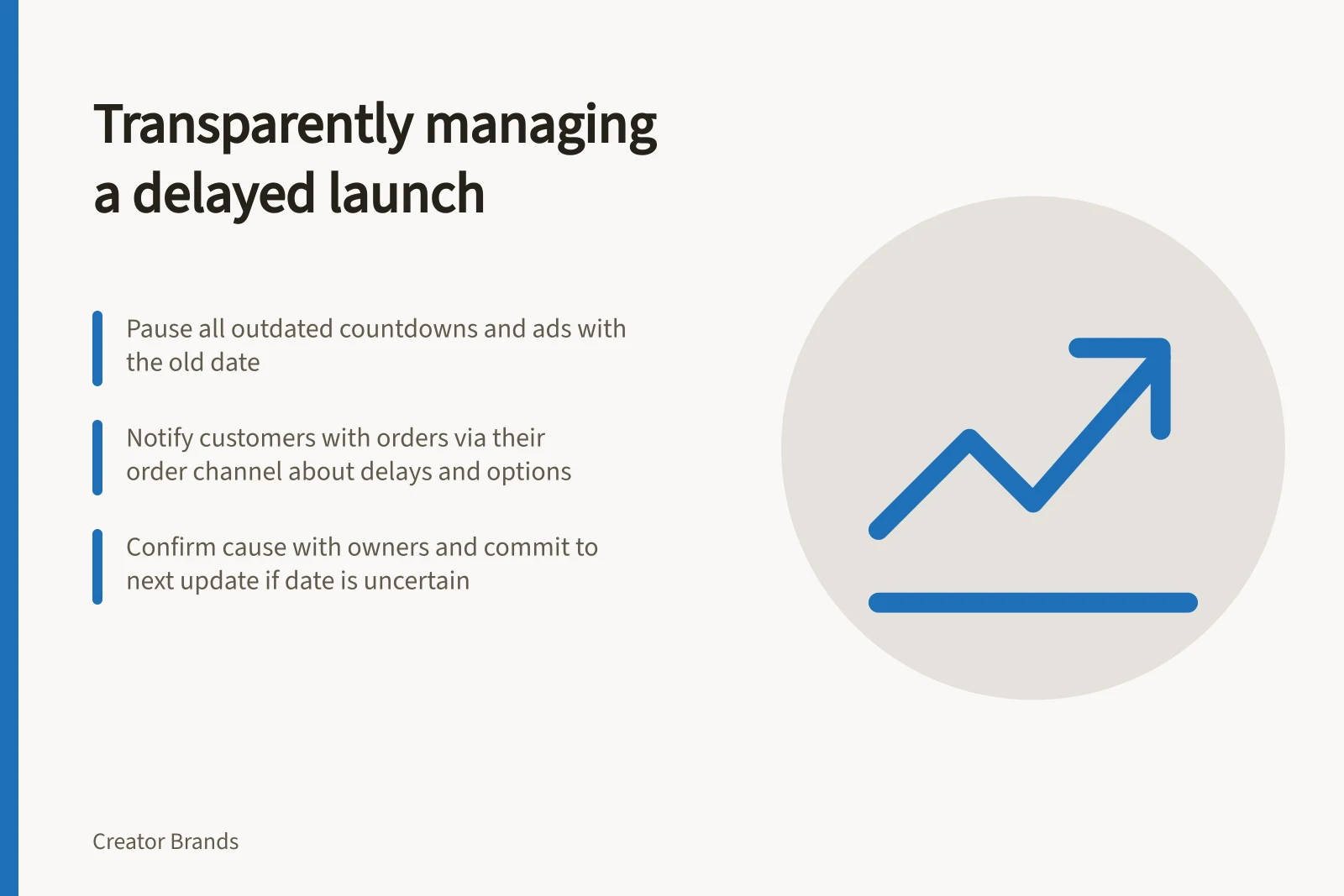 Transparently managing a delayed launch

Pause all outdated countdowns and ads with the old date

Notify customers with orders via their order channel about delays and options

Confirm cause with owners and commit to next update if date is uncertain

Creator Brands